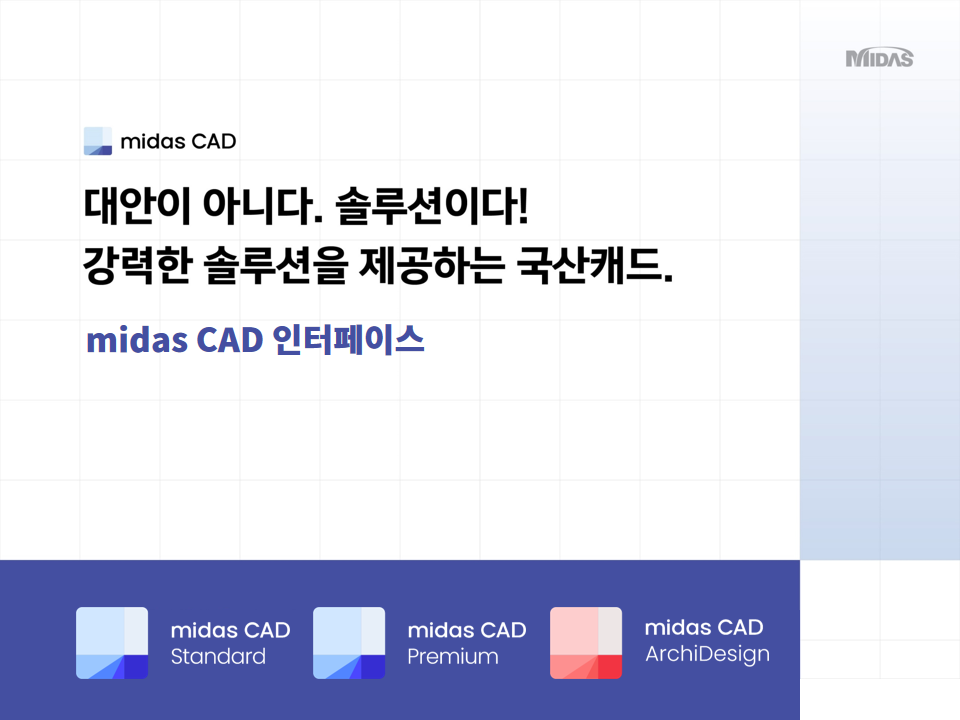 MIDAS

midas CAD

대안이 아니다. 솔루션이다!
강력한 솔루션을 제공하는 국산캐드.

midas CAD 인터페이스

midas CAD Standard

midas CAD Premium

midas CAD ArchiDesign